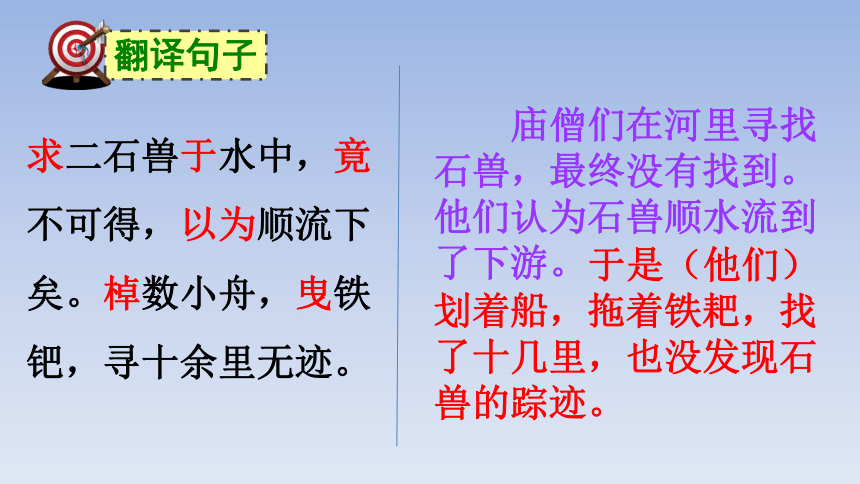 翻译句子

求二石兽于水中，竟不可得，以为顺流下矣。棹数小舟，曳铁钯，寻十余里无迹。

庙僧们在河里寻找石兽，最终没有找到。他们认为石兽顺水流到了下游。于是（他们）划着船，拖着铁耙，找了十几里，也没发现石兽的踪迹。